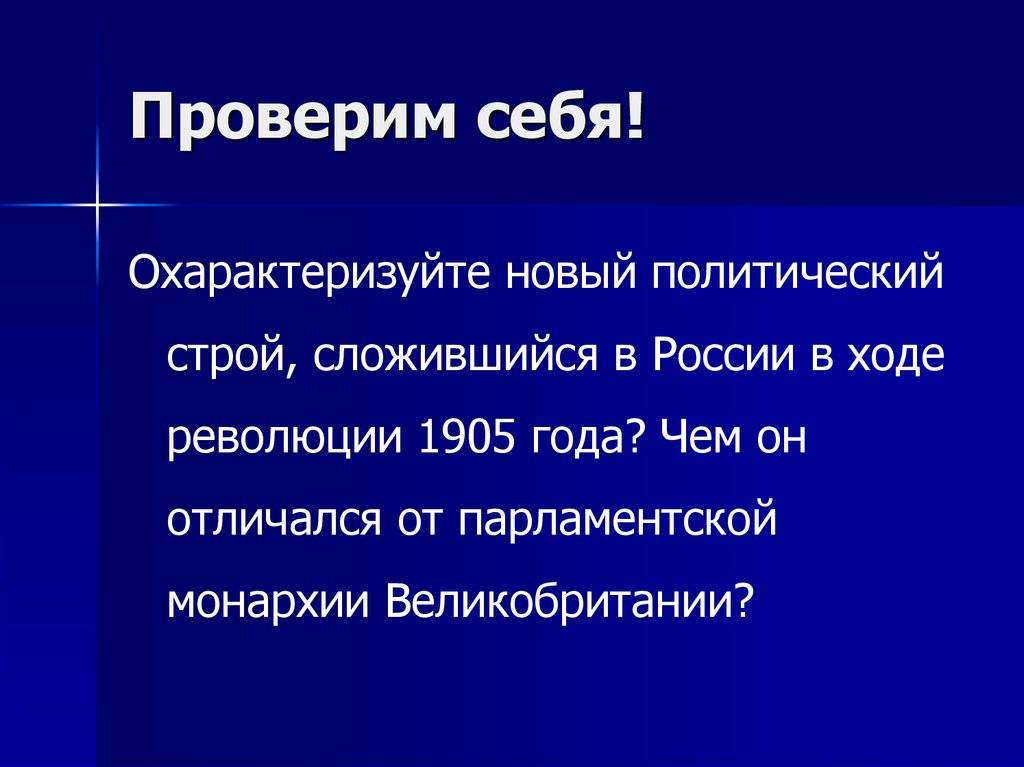 Проверим себя!

Охарактеризуйте новый политический строй, сложившийся в России в ходе революции 1905 года? Чем он отличался от парламентской монархии Великобритании?